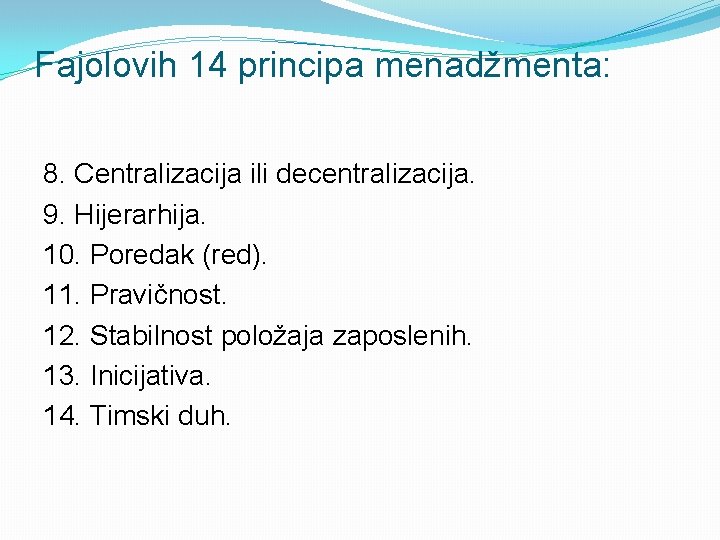 Fajolovih 14 principa menadžmenta:

8. Centralizacija ili decentralizacija.
9. Hijerarhija.
10. Poredak (red).
11. Pravičnost.
12. Stabilnost položaja zaposlenih.
13. Inicijativa.
14. Timski duh.